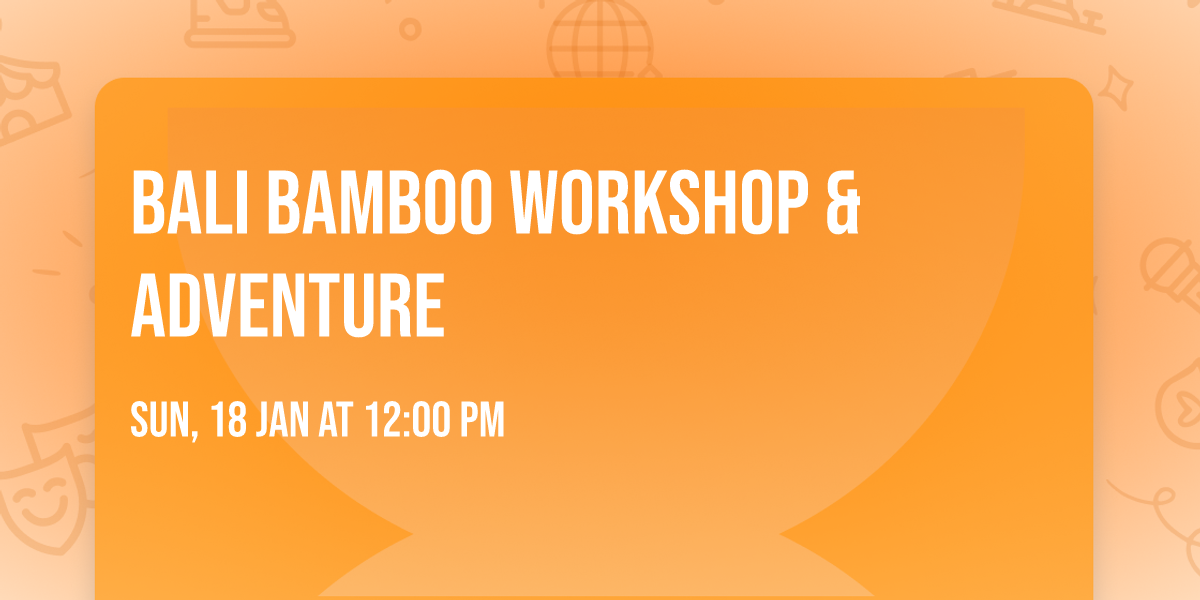 BALI BAMBOO WORKSHOP & ADVENTURE

SUN, 18 JAN AT 12:00 PM